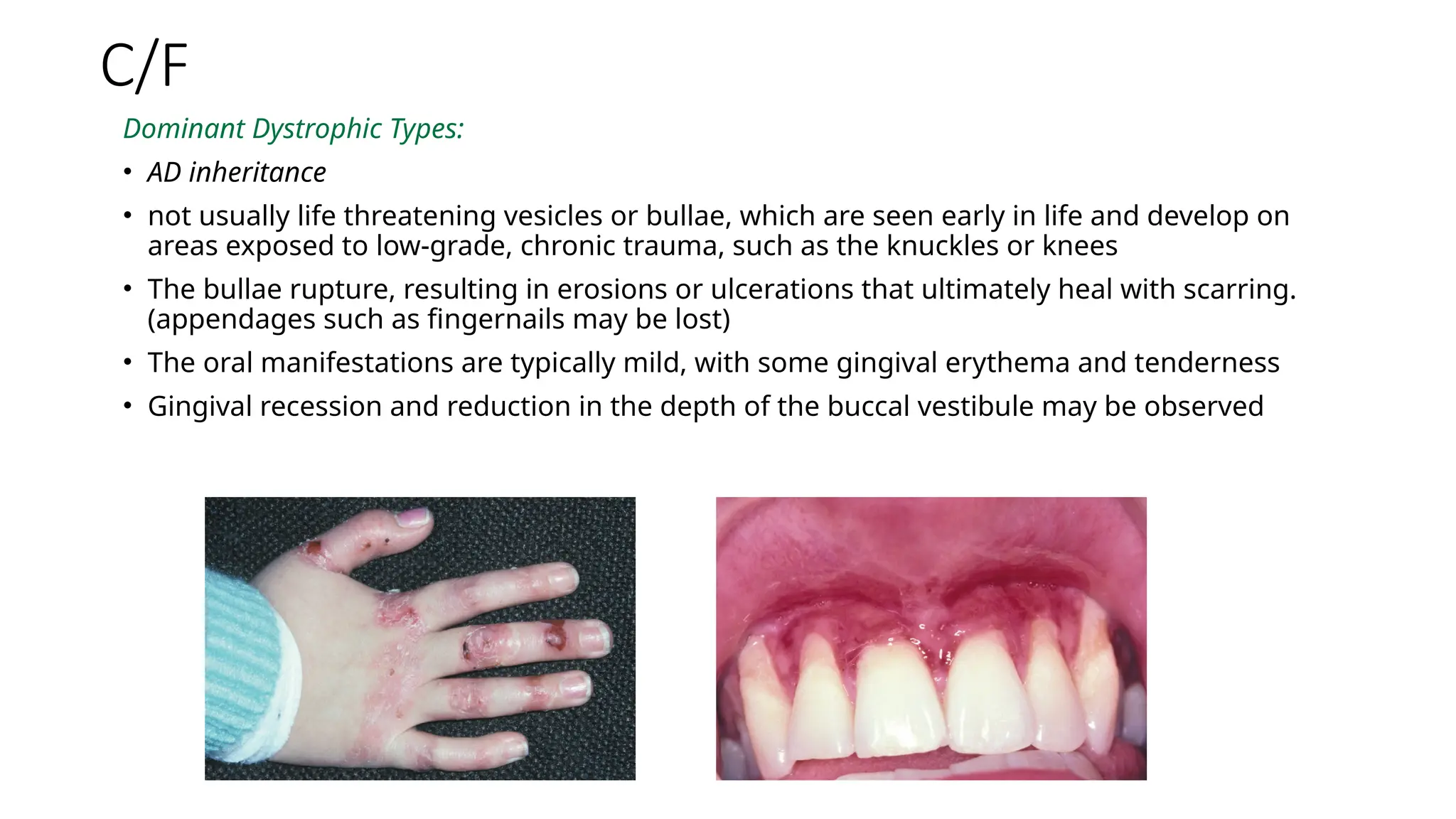 C/F

Dominant Dystrophic Types:

• AD inheritance

• not usually life threatening vesicles or bullae, which are seen early in life and develop on areas exposed to low-grade, chronic trauma, such as the knuckles or knees

• The bullae rupture, resulting in erosions or ulcerations that ultimately heal with scarring. (appendages such as fingernails may be lost)

• The oral manifestations are typically mild, with some gingival erythema and tenderness

• Gingival recession and reduction in the depth of the buccal vestibule may be observed